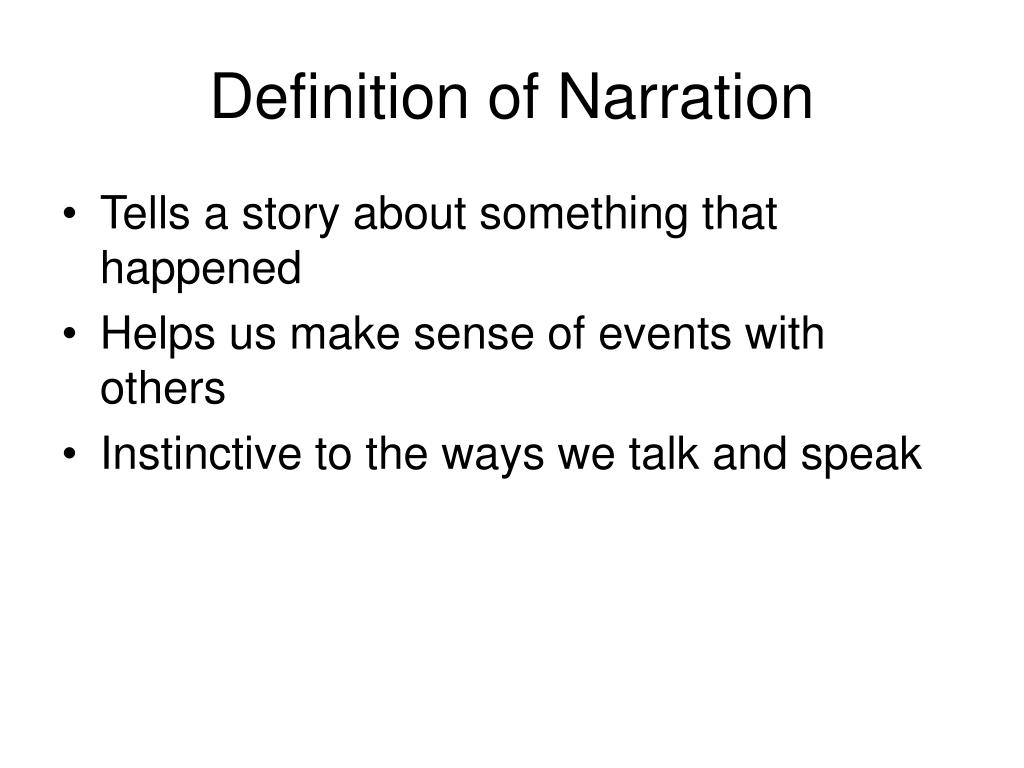 Definition of Narration

• Tells a story about something that happened
• Helps us make sense of events with others
• Instinctive to the ways we talk and speak